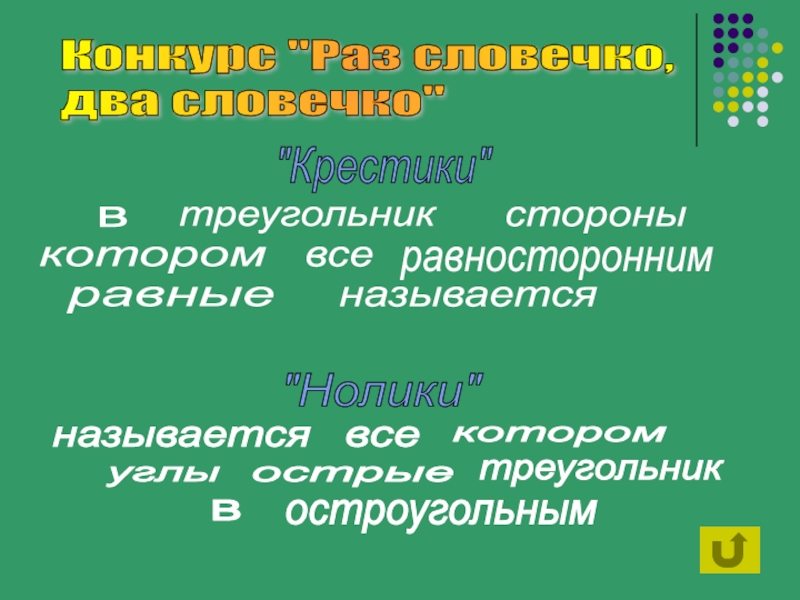 Конкурс "Раз словечко, два словечко"

"Крестики"

в треугольник стороны

котором все равносторонним

равные называется

"Нолики"

называется все котором

углы острые треугольник

в остроугольным